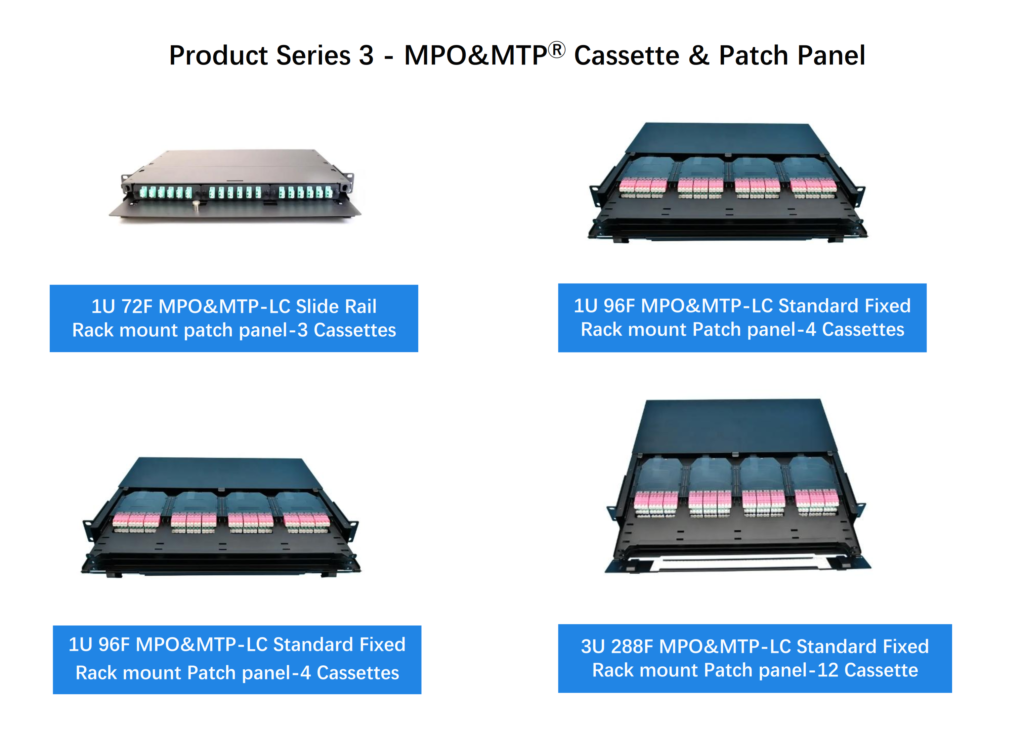 Product Series 3 - MPO&MTP® Cassette & Patch Panel

1U 72F MPO&MTP-LC Slide Rail Rack mount patch panel-3 Cassettes

1U 96F MPO&MTP-LC Standard Fixed Rack mount Patch panel-4 Cassettes

1U 96F MPO&MTP-LC Standard Fixed Rack mount Patch panel-4 Cassettes

3U 288F MPO&MTP-LC Standard Fixed Rack mount Patch panel-12 Cassette